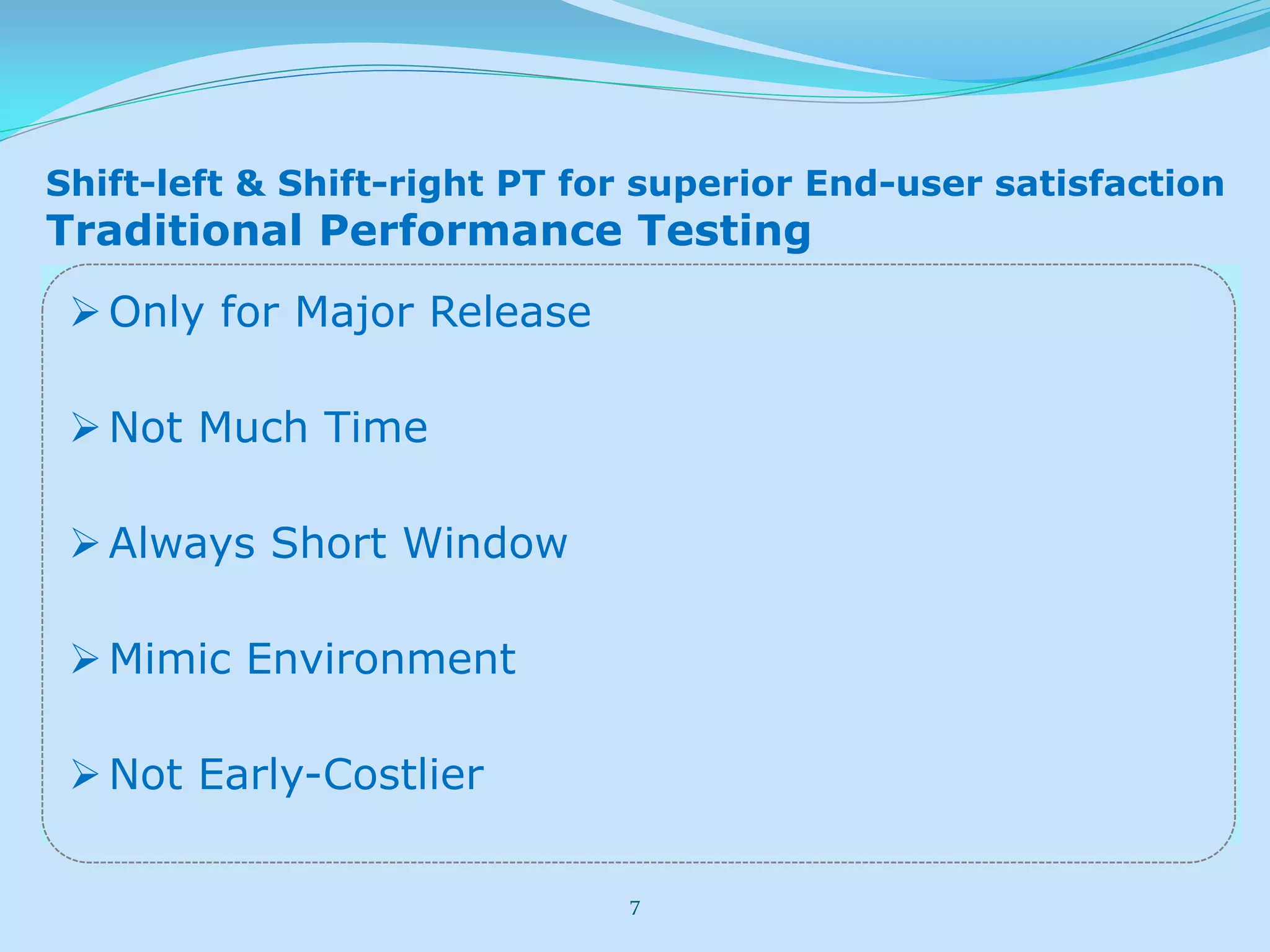 Shift-left & Shift-right PT for superior End-user satisfaction
Traditional Performance Testing

➢ Only for Major Release

➢ Not Much Time

➢ Always Short Window

➢ Mimic Environment

➢ Not Early-Costlier

7